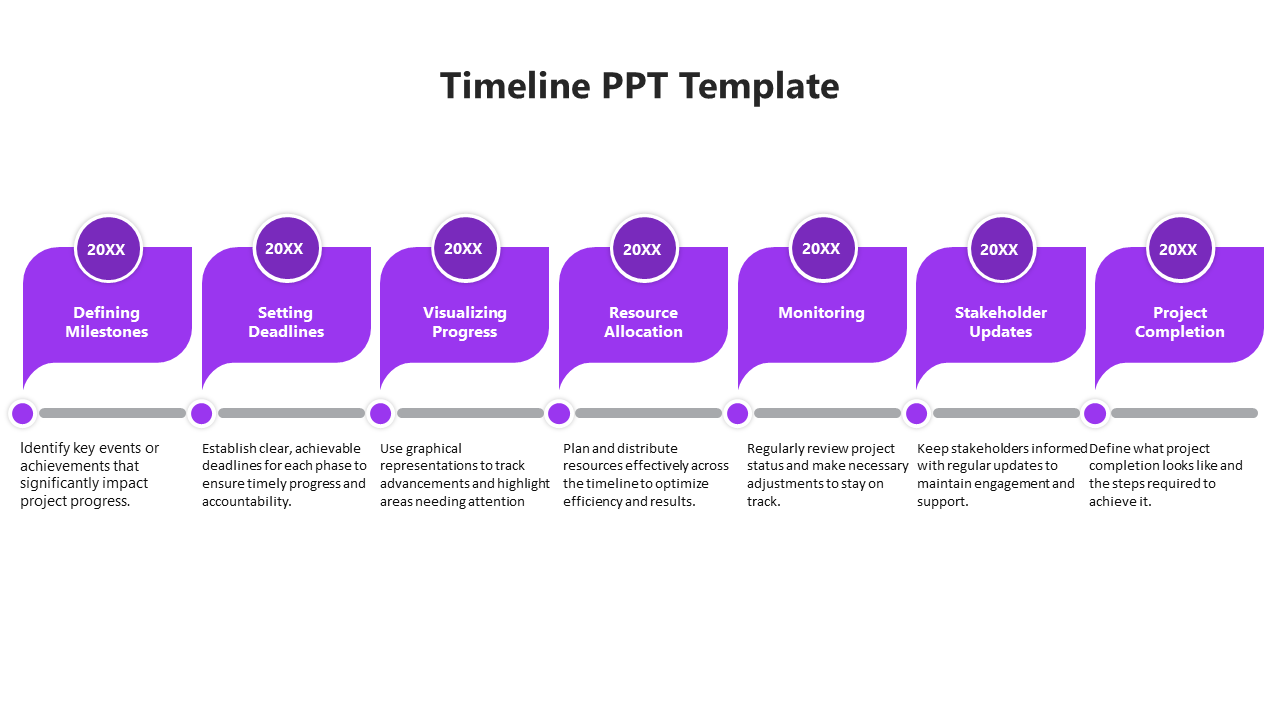 Timeline PPT Template

20XX

Defining Milestones

Identify key events or achievements that significantly impact project progress.

20XX

Setting Deadlines

Establish clear, achievable deadlines for each phase to ensure timely progress and accountability.

20XX

Visualizing Progress

Use graphical representations to track advancements and highlight areas needing attention

20XX

Resource Allocation

Plan and distribute resources effectively across the timeline to optimize efficiency and results.

20XX

Monitoring

Regularly review project status and make necessary adjustments to stay on track.

20XX

Stakeholder Updates

Keep stakeholders informed with regular updates to maintain engagement and support.

20XX

Project Completion

Define what project completion looks like and the steps required to achieve it.